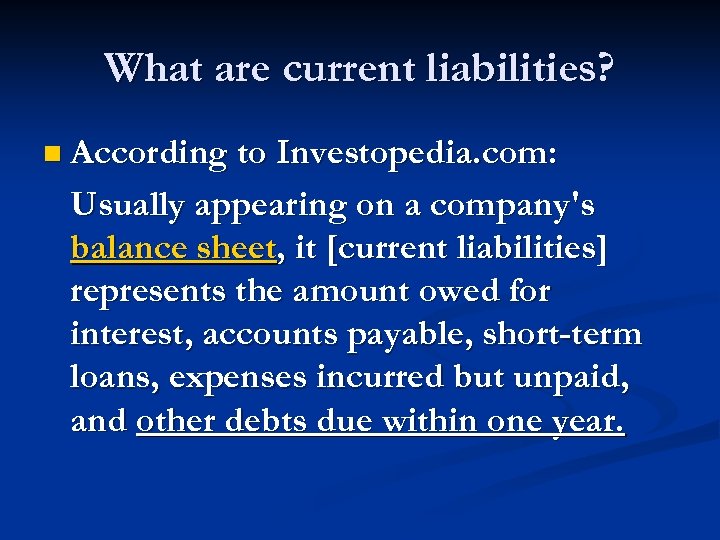 What are current liabilities?

According to Investopedia.com:

Usually appearing on a company's balance sheet, it [current liabilities] represents the amount owed for interest, accounts payable, short-term loans, expenses incurred but unpaid, and other debts due within one year.